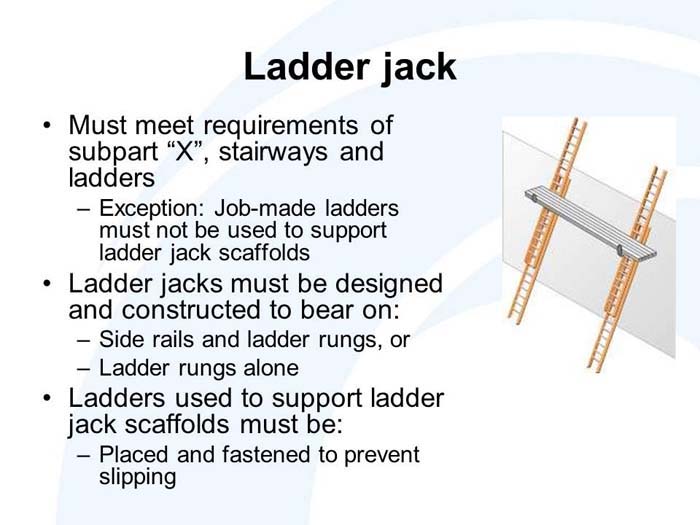 Ladder jack

• Must meet requirements of subpart “X”, stairways and ladders
– Exception: Job-made ladders must not be used to support ladder jack scaffolds
• Ladder jacks must be designed and constructed to bear on:
– Side rails and ladder rungs, or
– Ladder rungs alone
• Ladders used to support ladder jack scaffolds must be:
– Placed and fastened to prevent slipping